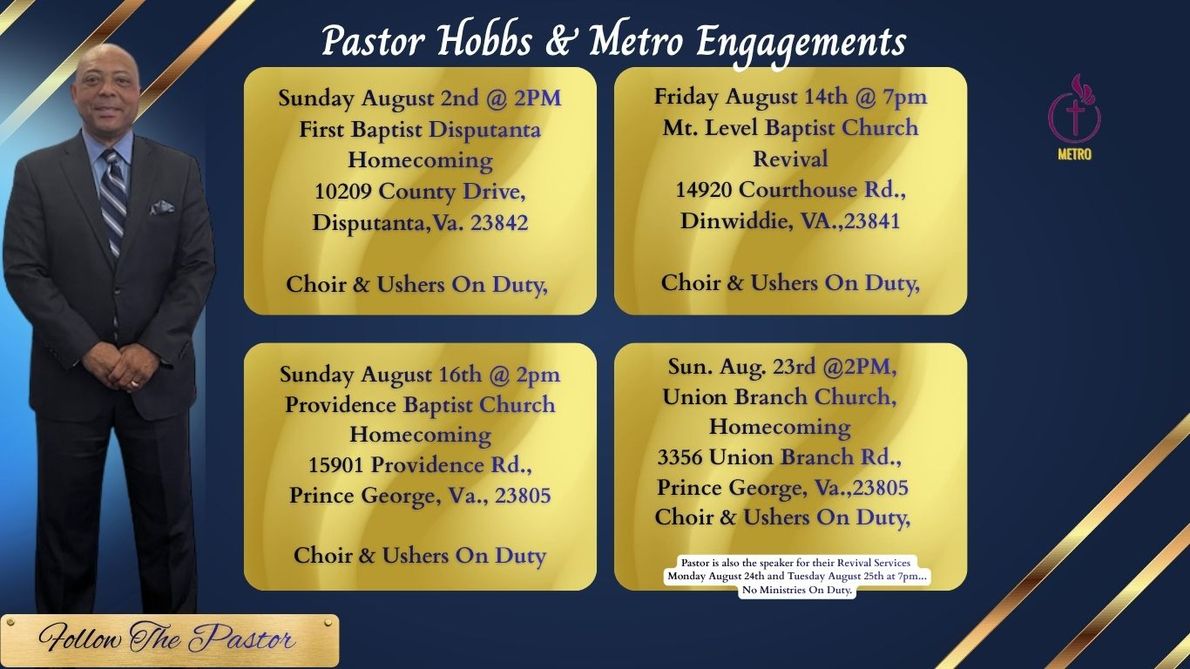 Pastor Hobbs & Metro Engagements

Sunday August 2nd @ 2PM
First Baptist Disputanta
Homecoming
10209 County Drive,
Disputanta,Va. 23842

Choir & Ushers On Duty,

Friday August 14th @ 7pm
Mt. Level Baptist Church
Revival
14920 Courthouse Rd.,
Dinwiddie, VA.,23841

Choir & Ushers On Duty,

METRO

Sunday August 16th @ 2pm
Providence Baptist Church
Homecoming
15901 Providence Rd.,
Prince George, Va., 23805

Choir & Ushers On Duty

Sun. Aug. 23rd @2PM,
Union Branch Church,
Homecoming
3356 Union Branch Rd.,
Prince George, Va.,23805
Choir & Ushers On Duty,

Pastor is also the speaker for their Revival Services
Monday August 24th and Tuesday August 25th at 7pm...
No Ministries On Duty.

Follow The Pastor